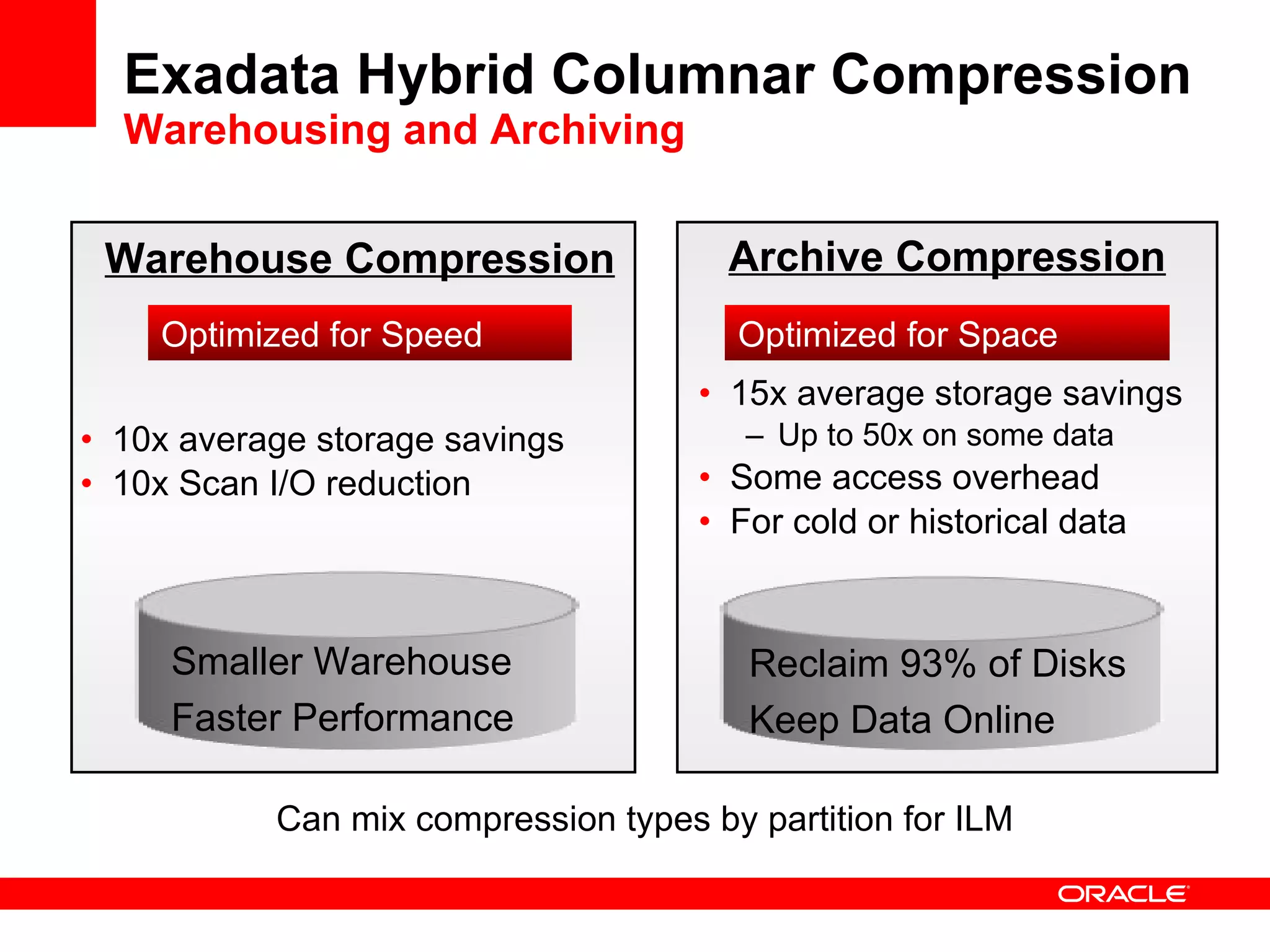 Exadata Hybrid Columnar Compression
Warehousing and Archiving

Warehouse Compression

Optimized for Speed

• 10x average storage savings
• 10x Scan I/O reduction

Smaller Warehouse
Faster Performance

Archive Compression

Optimized for Space

• 15x average storage savings
– Up to 50x on some data
• Some access overhead
• For cold or historical data

Reclaim 93% of Disks
Keep Data Online

Can mix compression types by partition for ILM

ORACLE